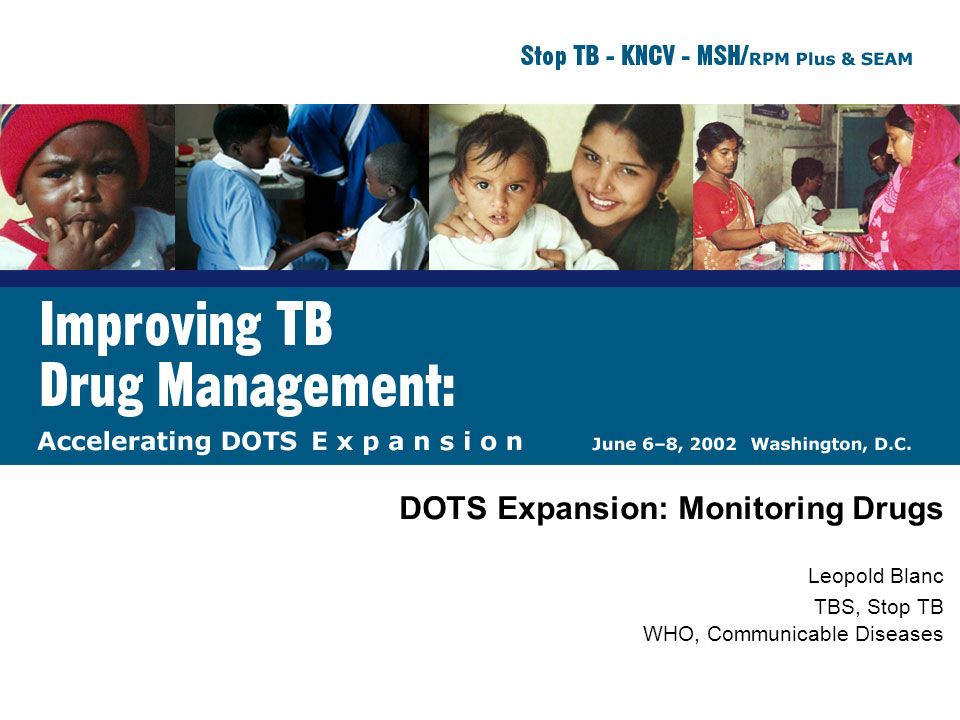 Stop TB - KNCV - MSH/RPM Plus & SEAM

Improving TB Drug Management:

Accelerating DOTS Expansion

June 6–8, 2002 Washington, D.C.

DOTS Expansion: Monitoring Drugs

Leopold Blanc
TBS, Stop TB
WHO, Communicable Diseases